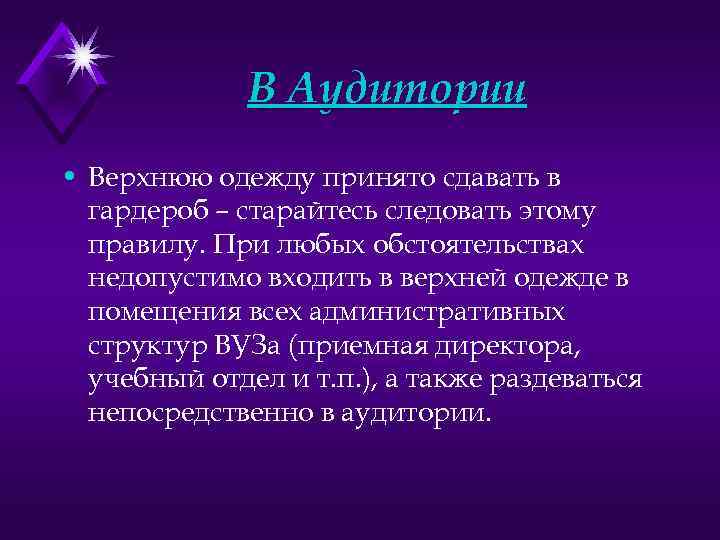 В Аудитории

• Верхнюю одежду принято сдавать в гардероб – старайтесь следовать этому правилу. При любых обстоятельствах недопустимо входить в верхней одежде в помещения всех административных структур ВУЗа (приемная директора, учебный отдел и т.п.), а также раздеваться непосредственно в аудитории.